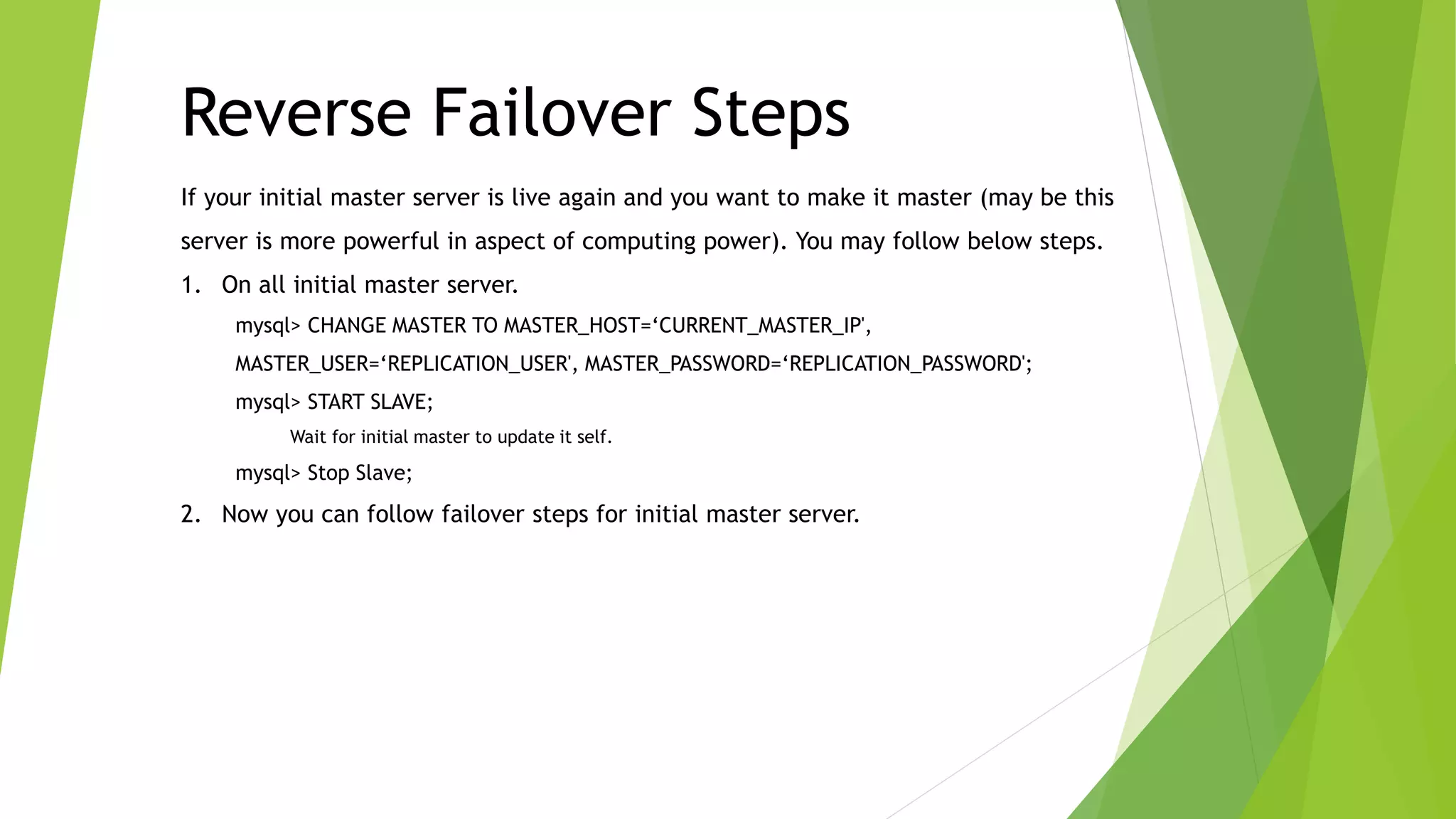 Reverse Failover Steps

If your initial master server is live again and you want to make it master (may be this server is more powerful in aspect of computing power). You may follow below steps.

1. On all initial master server.

mysql> CHANGE MASTER TO MASTER_HOST=‘CURRENT_MASTER_IP',

MASTER_USER=‘REPLICATION_USER', MASTER_PASSWORD=‘REPLICATION_PASSWORD';

mysql> START SLAVE;

Wait for initial master to update it self.

mysql> Stop Slave;

2. Now you can follow failover steps for initial master server.